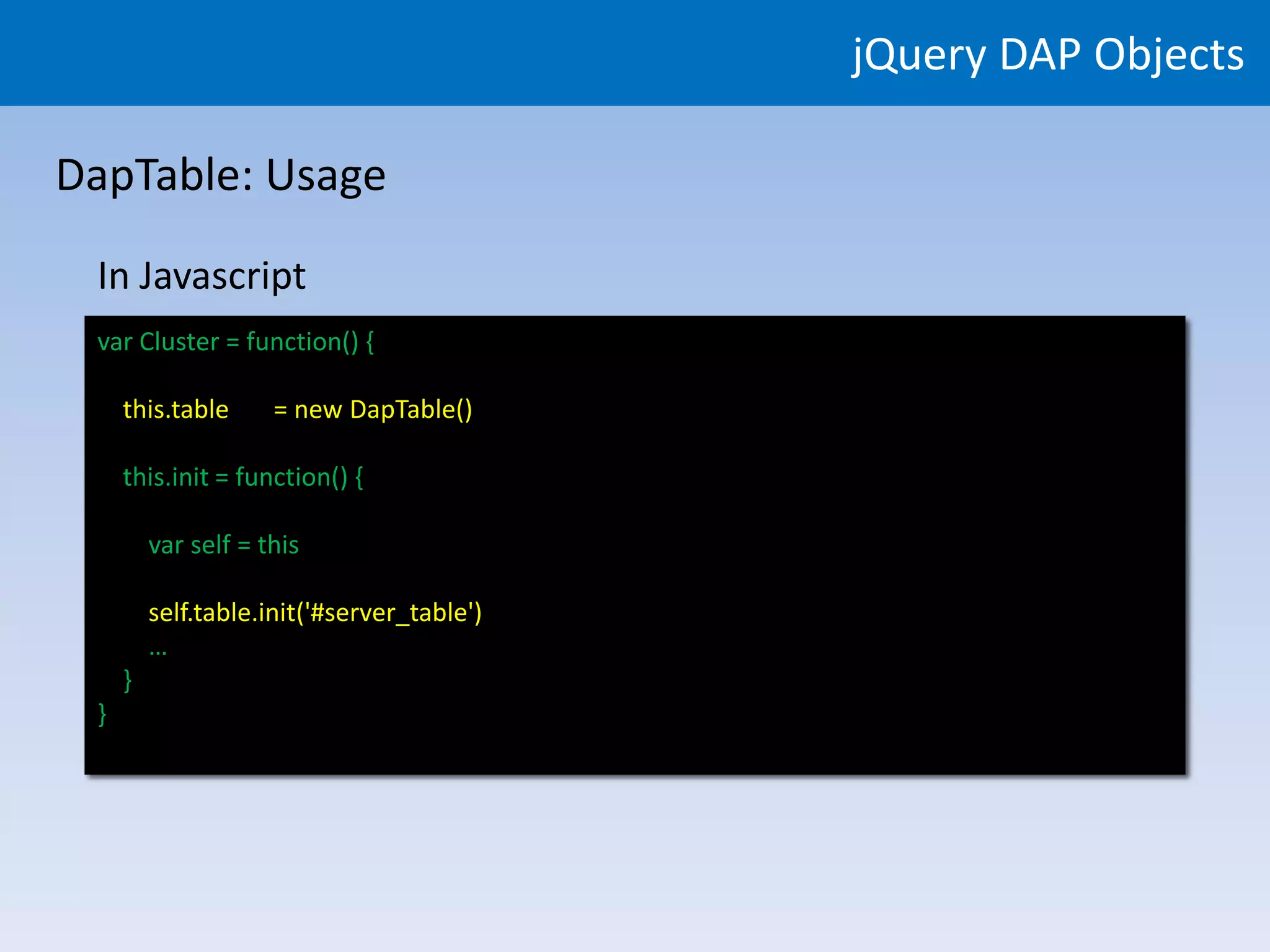 jQuery DAP Objects

DapTable: Usage

In Javascript

var Cluster = function() {

    this.table      = new DapTable()

    this.init = function() {

        var self = this

        self.table.init('#server_table')
        …
    }
}